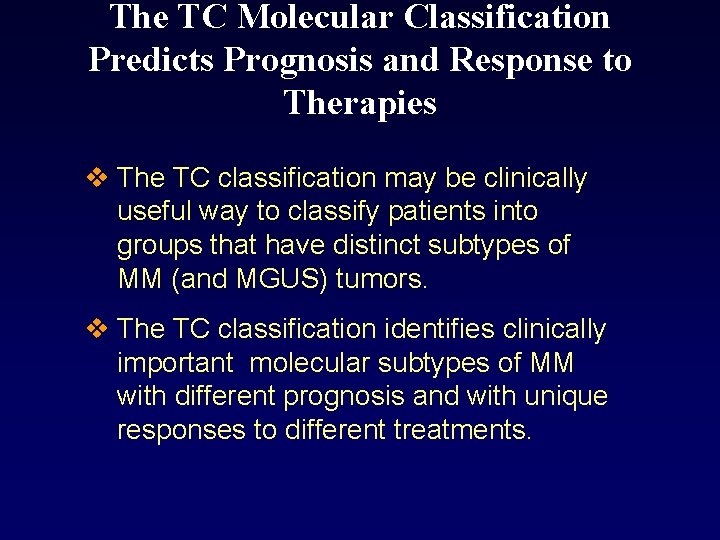 The TC Molecular Classification Predicts Prognosis and Response to Therapies

❖ The TC classification may be clinically useful way to classify patients into groups that have distinct subtypes of MM (and MGUS) tumors.

❖ The TC classification identifies clinically important molecular subtypes of MM with different prognosis and with unique responses to different treatments.